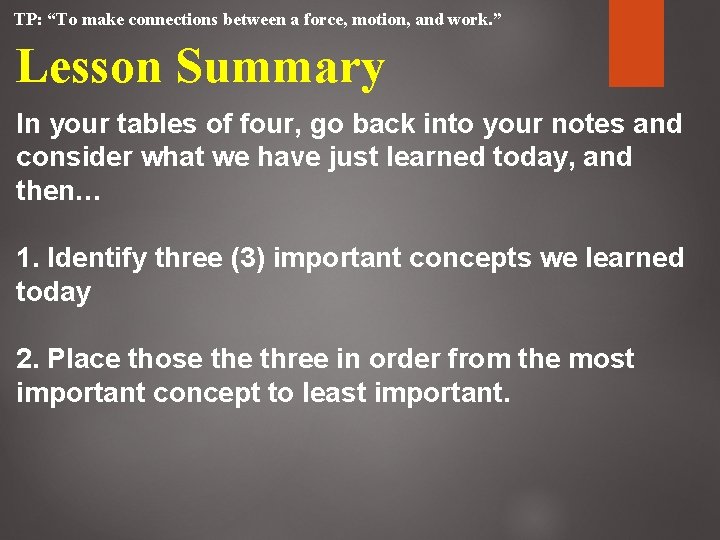 TP: “To make connections between a force, motion, and work.”

Lesson Summary

In your tables of four, go back into your notes and consider what we have just learned today, and then…

1. Identify three (3) important concepts we learned today

2. Place those the three in order from the most important concept to least important.